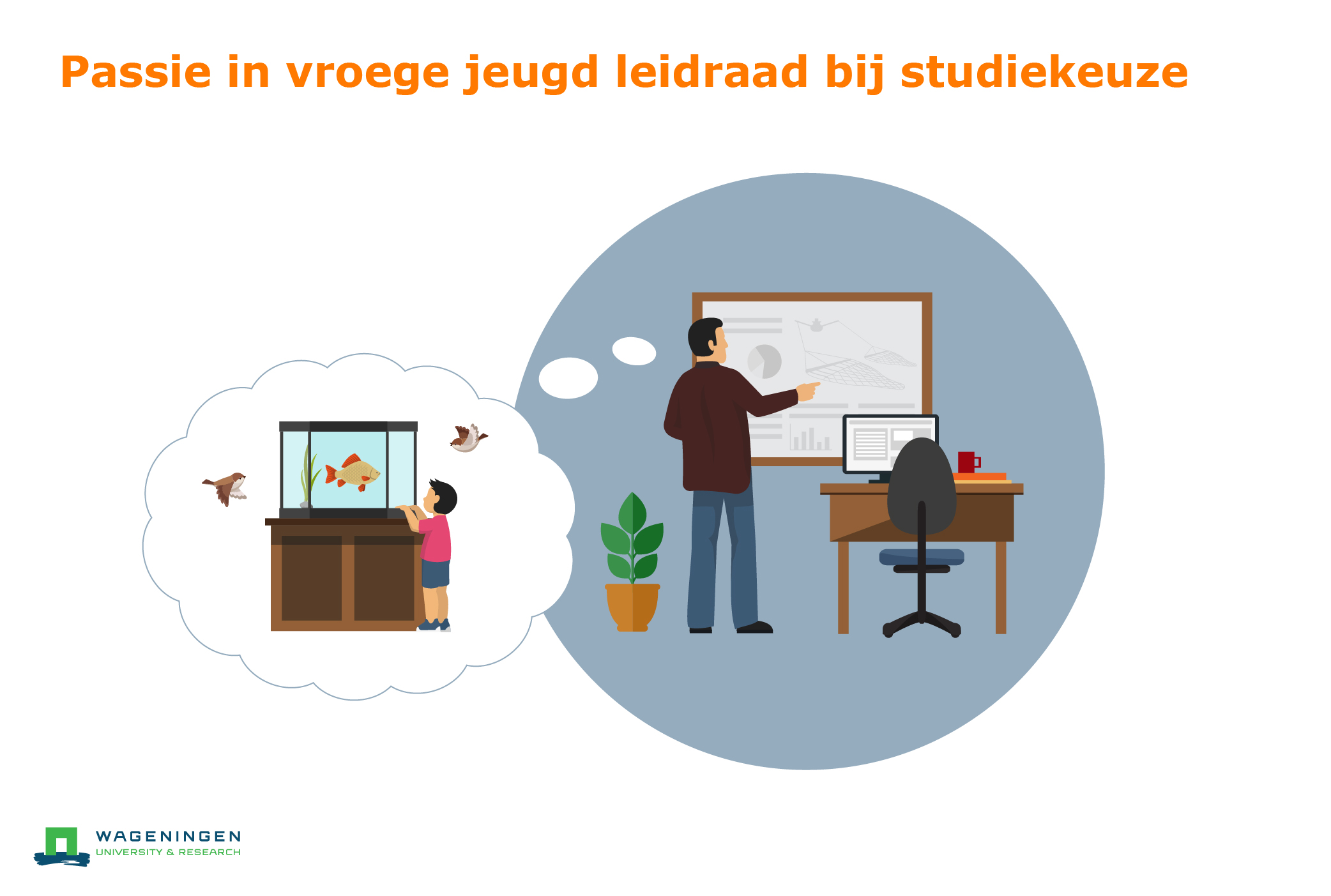 Passie in vroege jeugd leidraad bij studiekeuze

WAGENINGEN
UNIVERSITY & RESEARCH